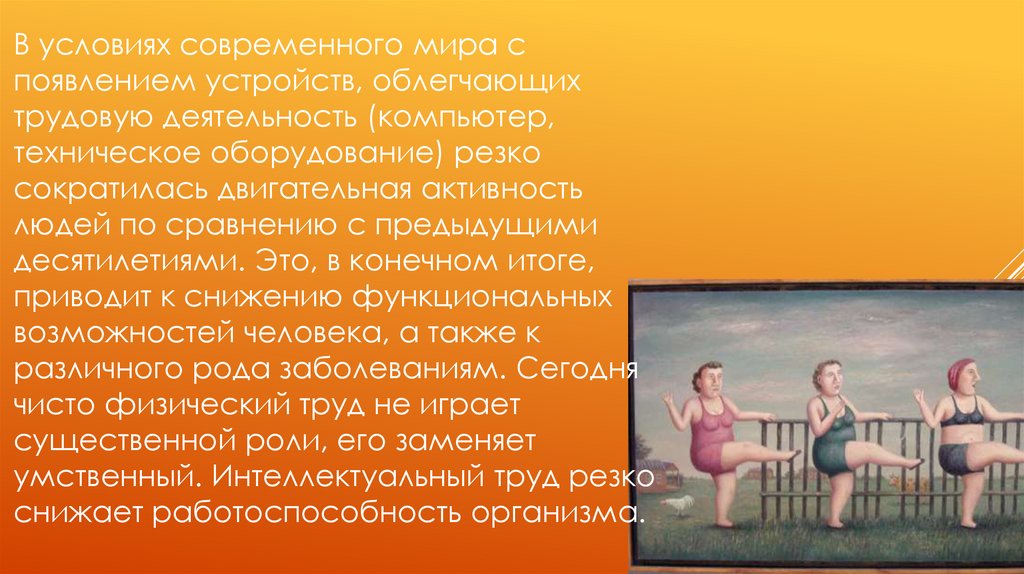 В условиях современного мира с появлением устройств, облегчающих трудовую деятельность (компьютер, техническое оборудование) резко сократилась двигательная активность людей по сравнению с предыдущими десятилетиями. Это, в конечном итоге, приводит к снижению функциональных возможностей человека, а также к различного рода заболеваниям. Сегодня чисто физический труд не играет существенной роли, его заменяет умственный. Интеллектуальный труд резко снижает работоспособность организма.